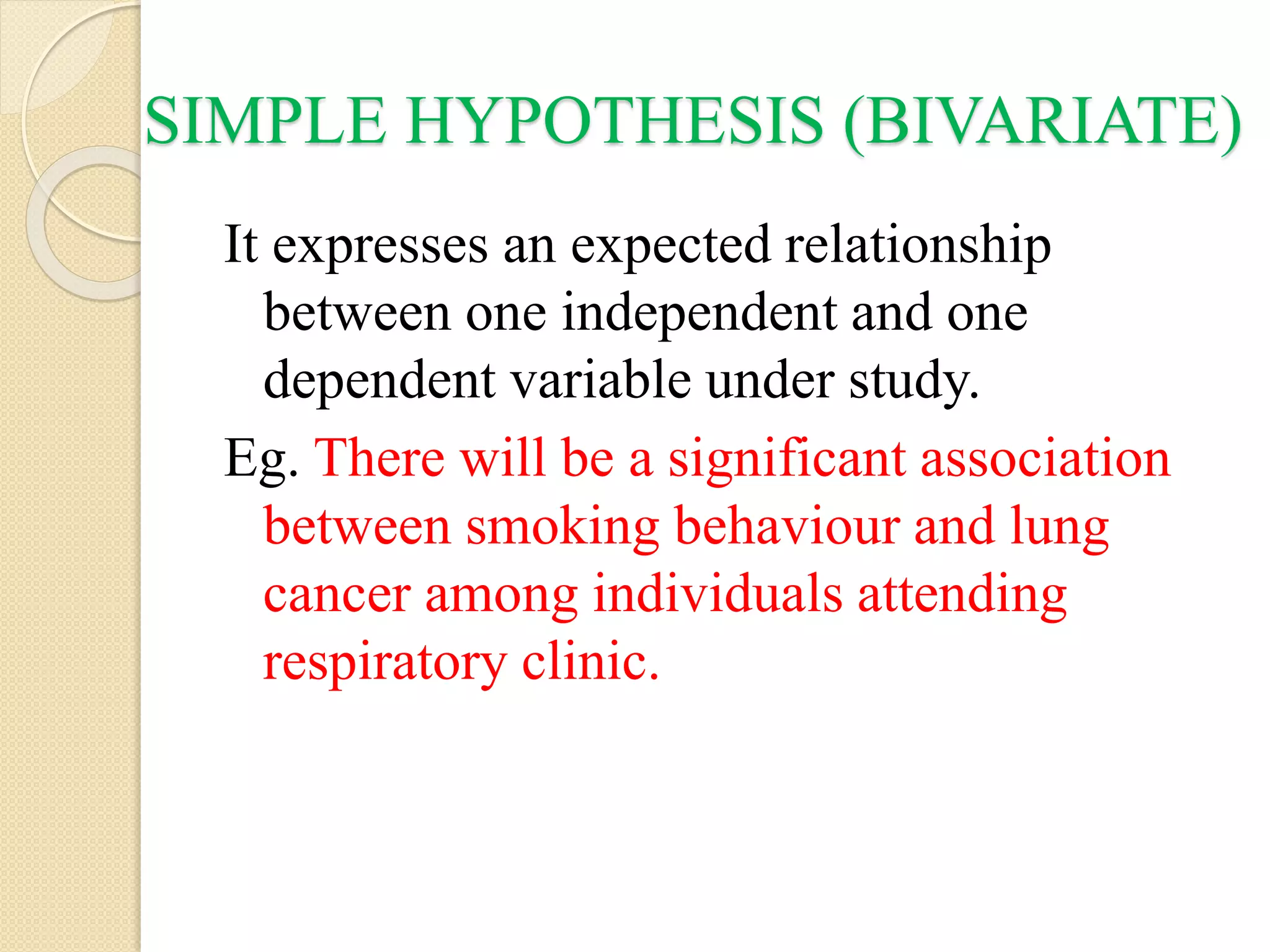 SIMPLE HYPOTHESIS (BIVARIATE)

It expresses an expected relationship between one independent and one dependent variable under study.

Eg. There will be a significant association between smoking behaviour and lung cancer among individuals attending respiratory clinic.